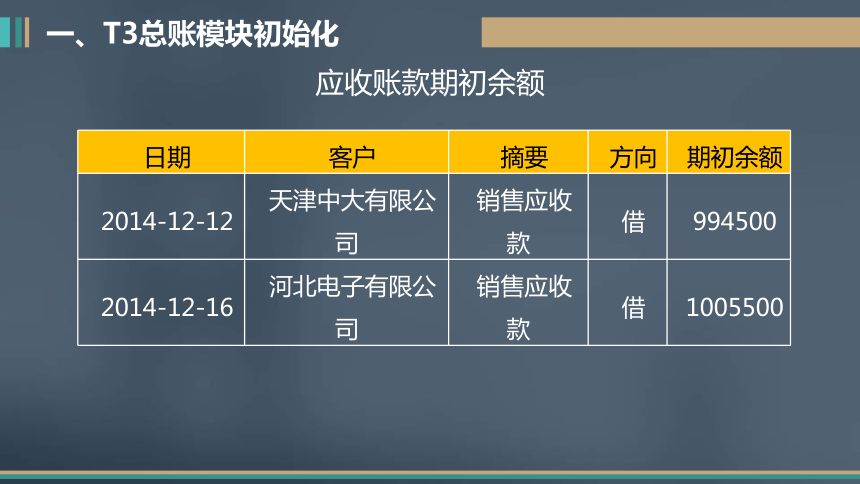 一、T3总账模块初始化

应收账款期初余额

| 日期 | 客户 | 摘要 | 方向 | 期初余额 |
|---|---|---|---|---|
| 2014-12-12 | 天津中大有限公司 | 销售应收款 | 借 | 994500 |
| 2014-12-16 | 河北电子有限公司 | 销售应收款 | 借 | 1005500 |